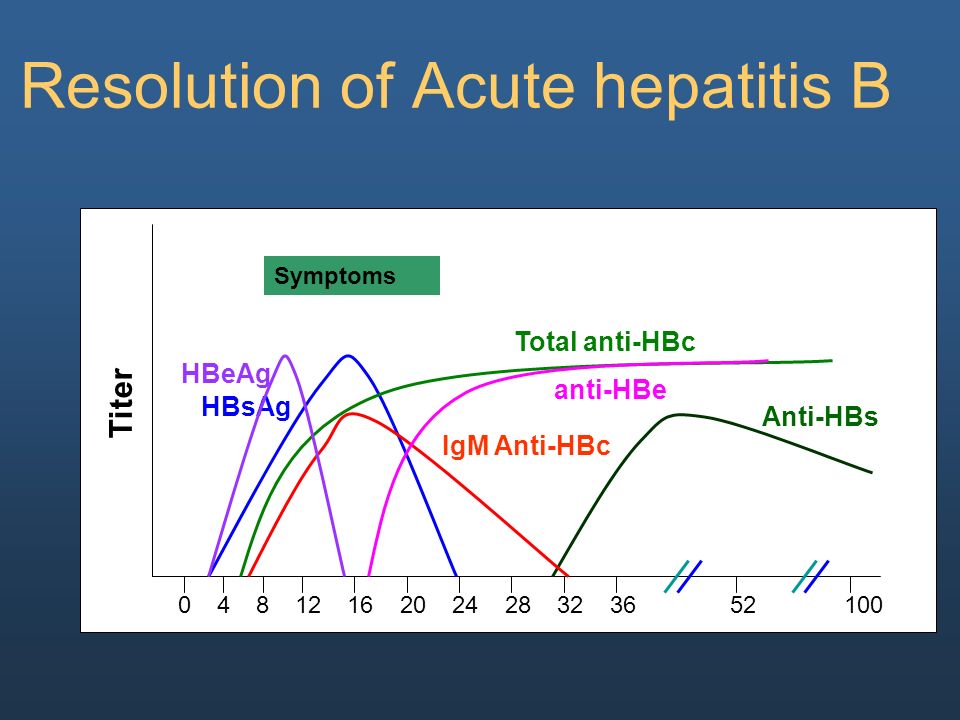 Resolution of Acute hepatitis B

Symptoms

Titer

HBeAg
HBsAg

Total anti-HBc

anti-HBe

IgM Anti-HBc

Anti-HBs

0 4 8 12 16 20 24 28 32 36 52 100